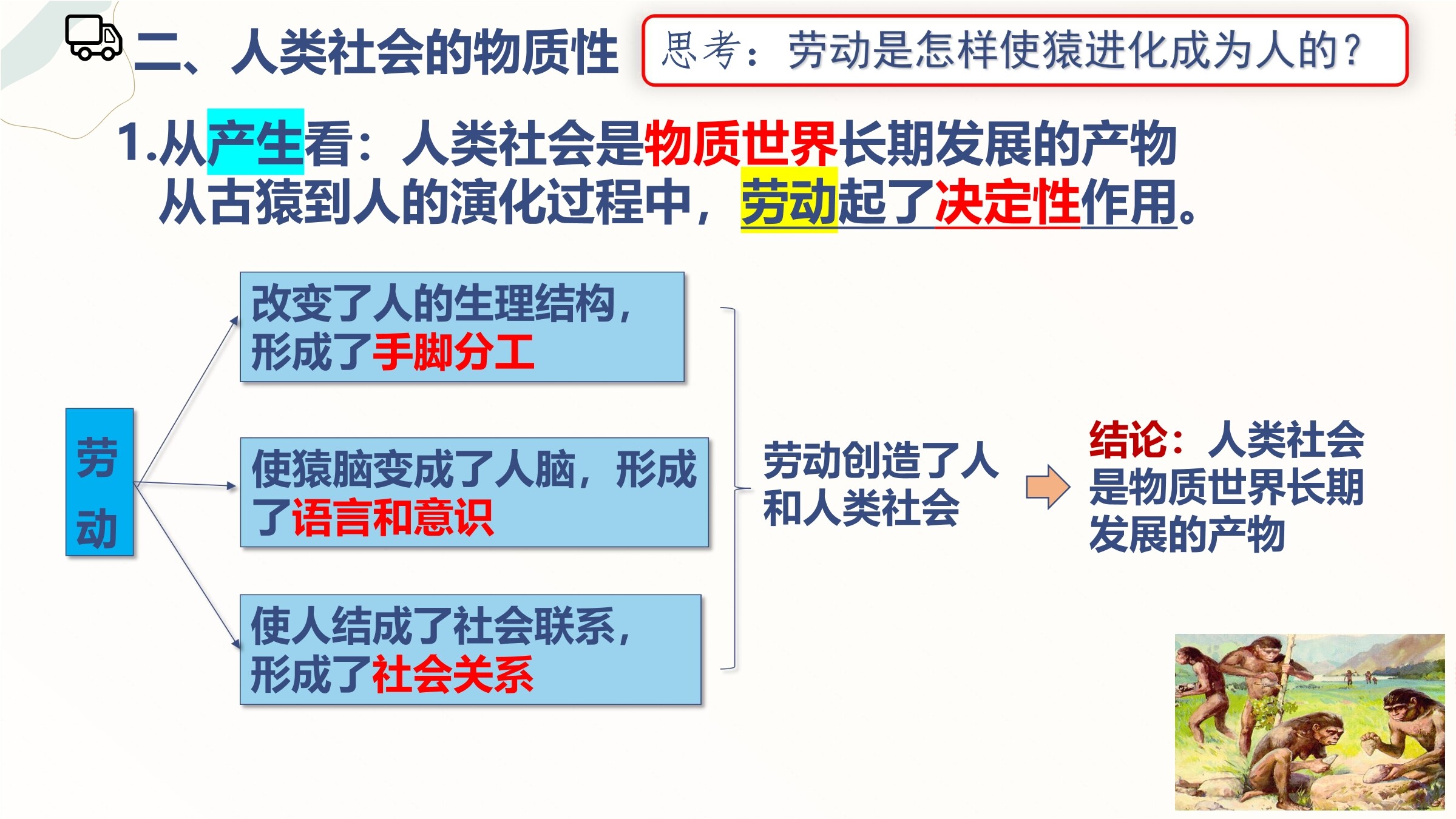 二、人类社会的物质性

思考：劳动是怎样使猿进化成为人的？

1.从产生看：人类社会是物质世界长期发展的产物
从古猿到人的演化过程中，劳动起了决定性作用。

劳动

改变了人的生理结构，形成了手脚分工

使猿脑变成了人脑，形成了语言和意识

使人结成了社会联系，形成了社会关系

劳动创造了人和人类社会

结论：人类社会是物质世界长期发展的产物